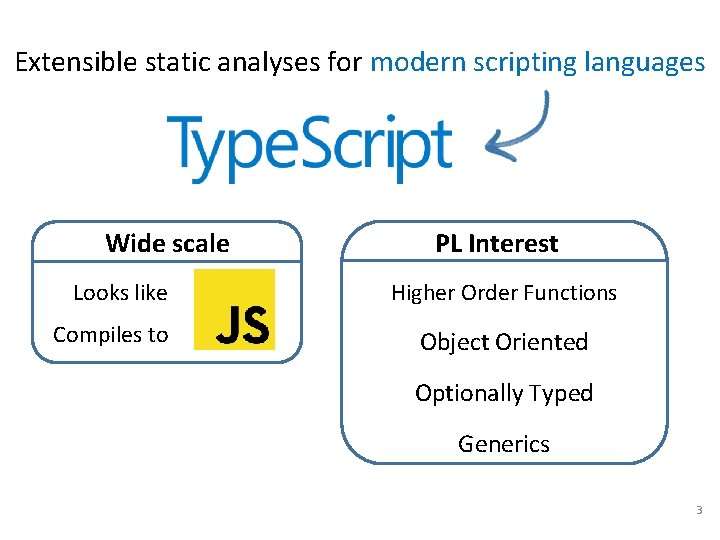 Extensible static analyses for modern scripting languages

TypeScript

Wide scale

Looks like

Compiles to

JS

PL Interest

Higher Order Functions

Object Oriented

Optionally Typed

Generics

3